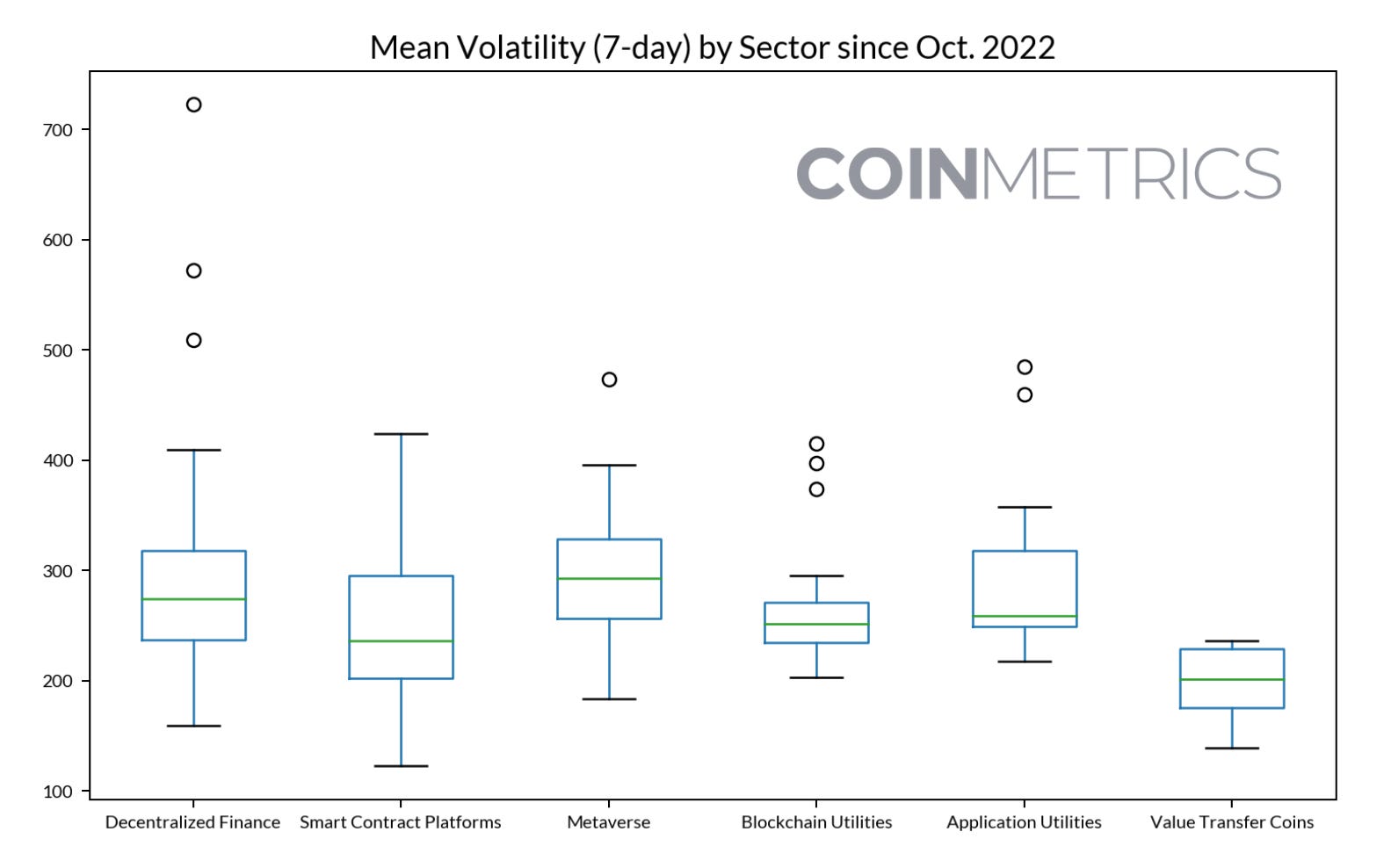 Mean Volatility (7-day) by Sector since Oct. 2022

COINMETRICS

700
600
500
400
300
200
100

Decentralized Finance
Smart Contract Platforms
Metaverse
Blockchain Utilities
Application Utilities
Value Transfer Coins